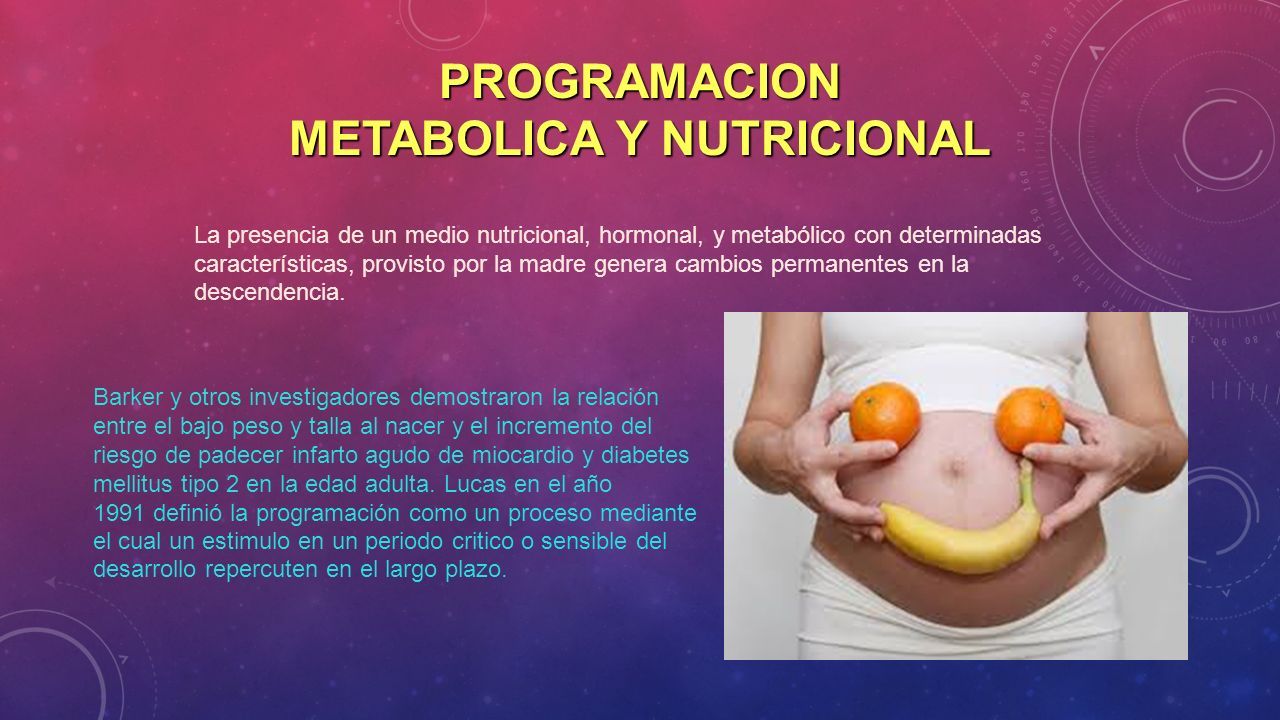 PROGRAMACION METABOLICA Y NUTRICIONAL

La presencia de un medio nutricional, hormonal, y metabólico con determinadas características, provisto por la madre genera cambios permanentes en la descendencia.

Barker y otros investigadores demostraron la relación entre el bajo peso y talla al nacer y el incremento del riesgo de padecer infarto agudo de miocardio y diabetes mellitus tipo 2 en la edad adulta. Lucas en el año 1991 definió la programación como un proceso mediante el cual un estimulo en un periodo critico o sensible del desarrollo repercuten en el largo plazo.